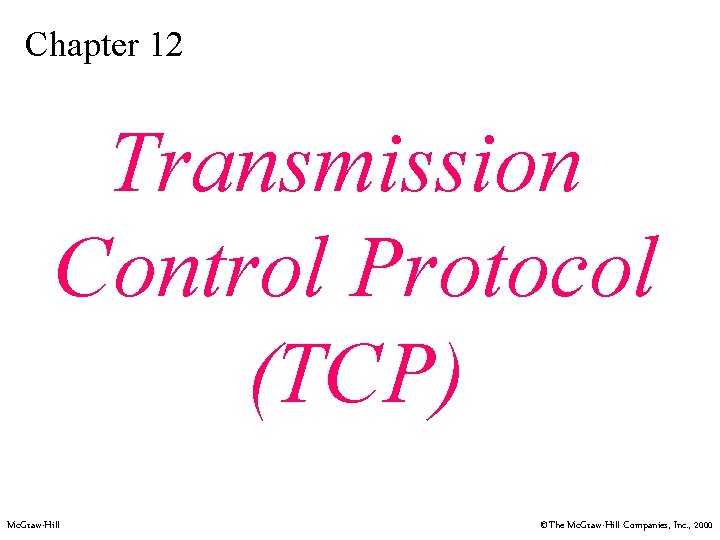 Chapter 12

Transmission Control Protocol (TCP)

McGraw-Hill

©The McGraw-Hill Companies, Inc., 2000